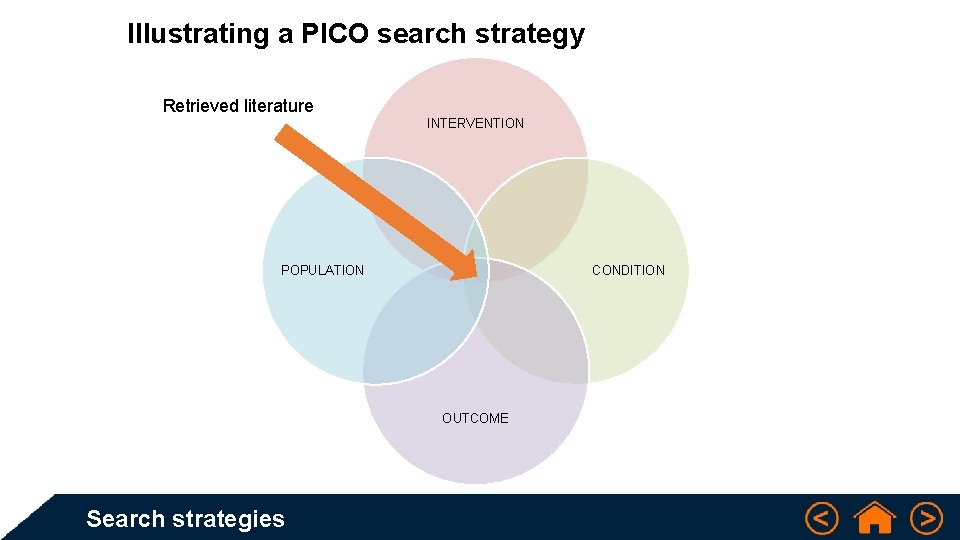 Illustrating a PICO search strategy

Retrieved literature

INTERVENTION

POPULATION

CONDITION

OUTCOME

Search strategies